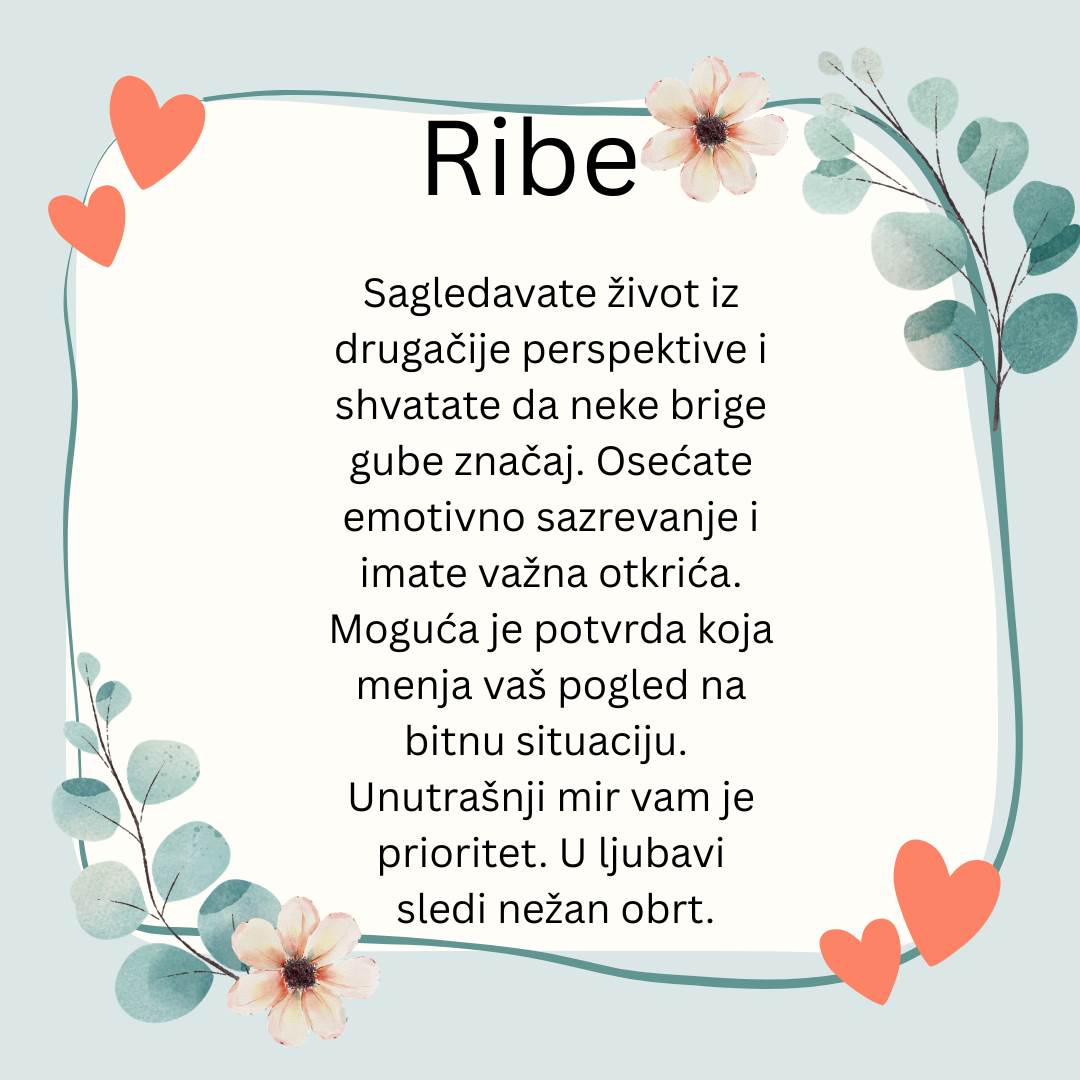 Ribe

Sagledavate život iz drugačije perspektive i shvatate da neke brige gube značaj. Osećate emotivno sazrevanje i imate važna otkrića. Moguća je potvrda koja menja vaš pogled na bitnu situaciju. Unutrašnji mir vam je prioritet. U ljubavi sledi nežan obrt.